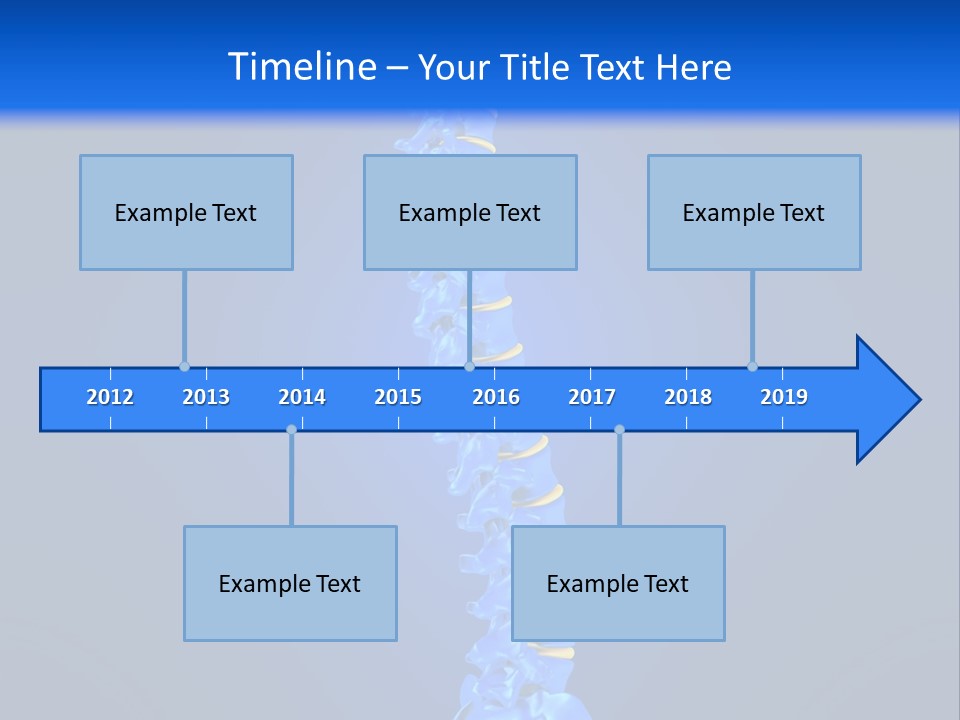 Timeline – Your Title Text Here

Example Text

Example Text

Example Text

2012 2013 2014 2015 2016 2017 2018 2019

Example Text

Example Text